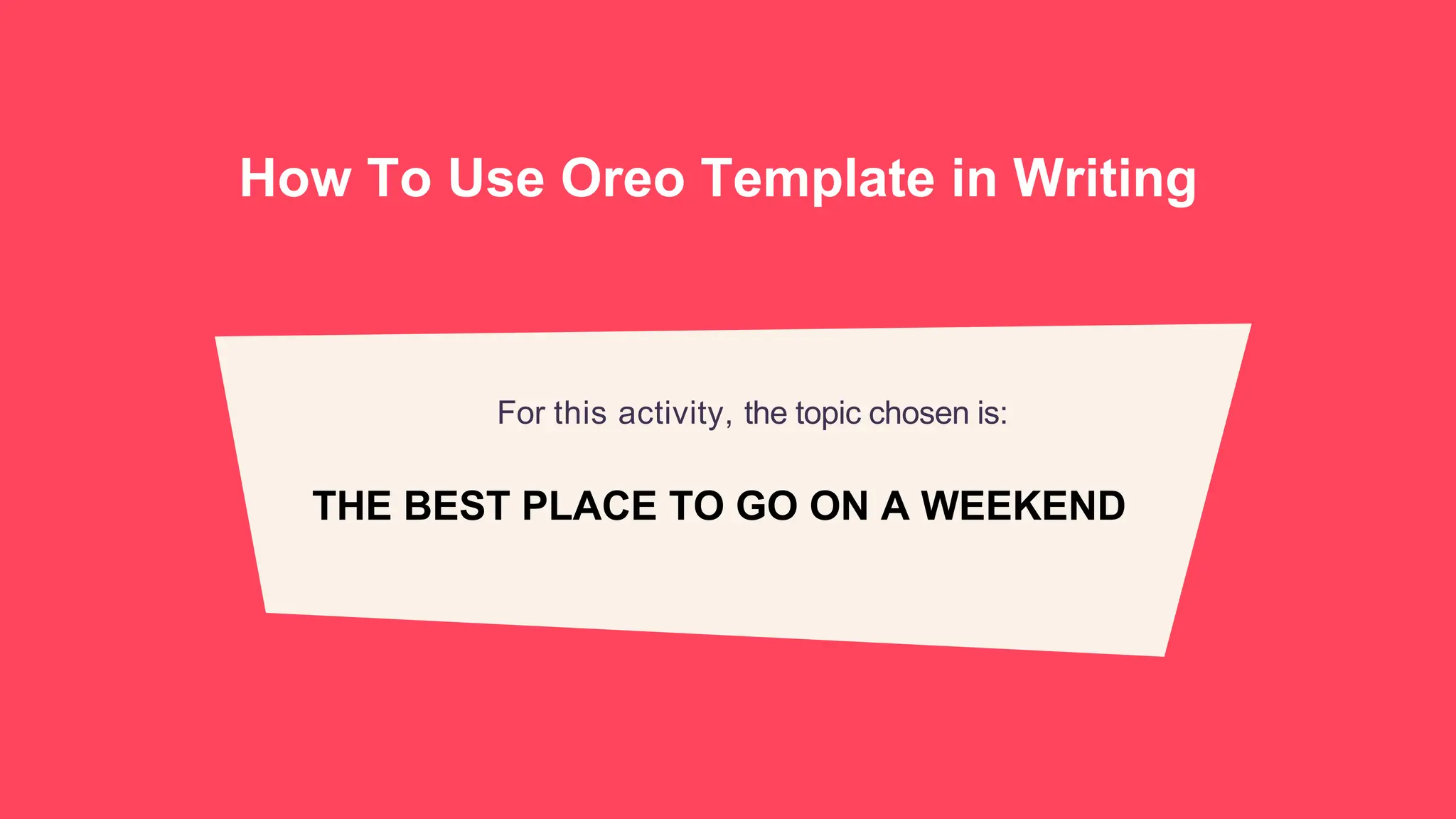 How To Use Oreo Template in Writing

For this activity, the topic chosen is:

THE BEST PLACE TO GO ON A WEEKEND